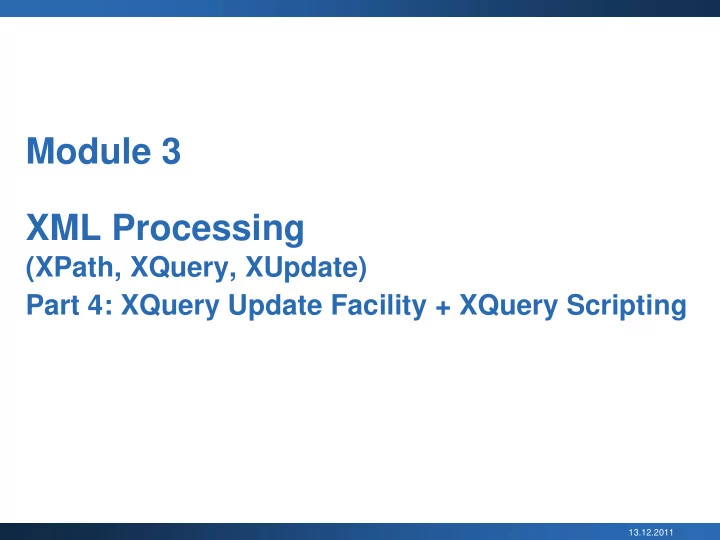 Module 3

XML Processing
(XPath, XQuery, XUpdate)
Part 4: XQuery Update Facility + XQuery Scripting

13.12.2011